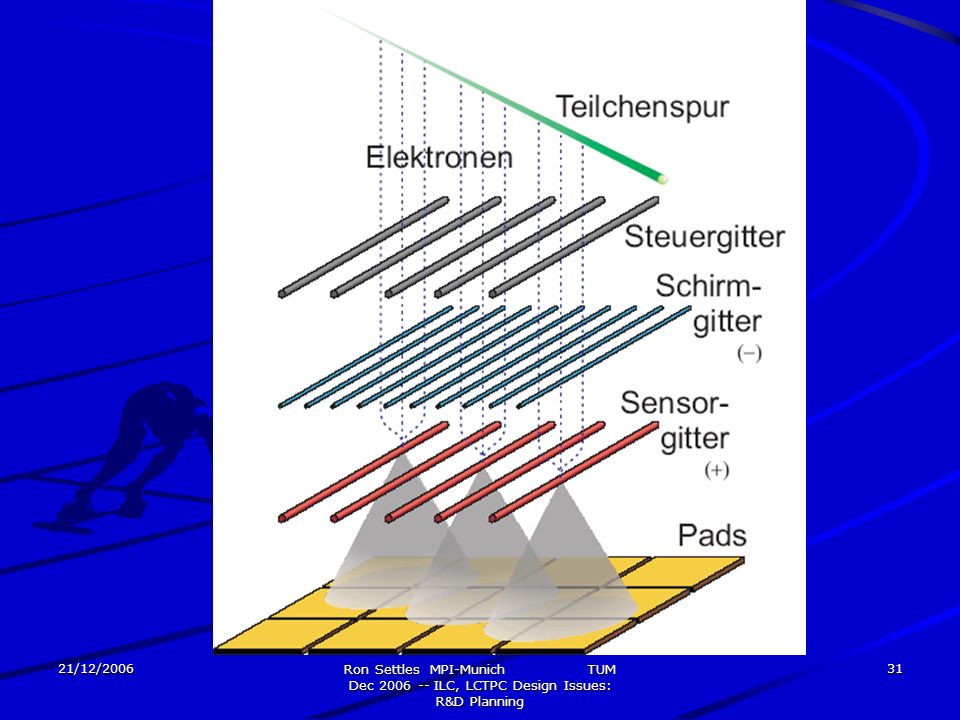 Teilchenspur

Elektronen

Steuergitter

Schirm-gitter
(−)

Sensor-gitter
(+)

Pads

21/12/2006

Ron Settles MPI-Munich TUM
Dec 2006 -- ILC, LCTPC Design Issues: R&D Planning

31